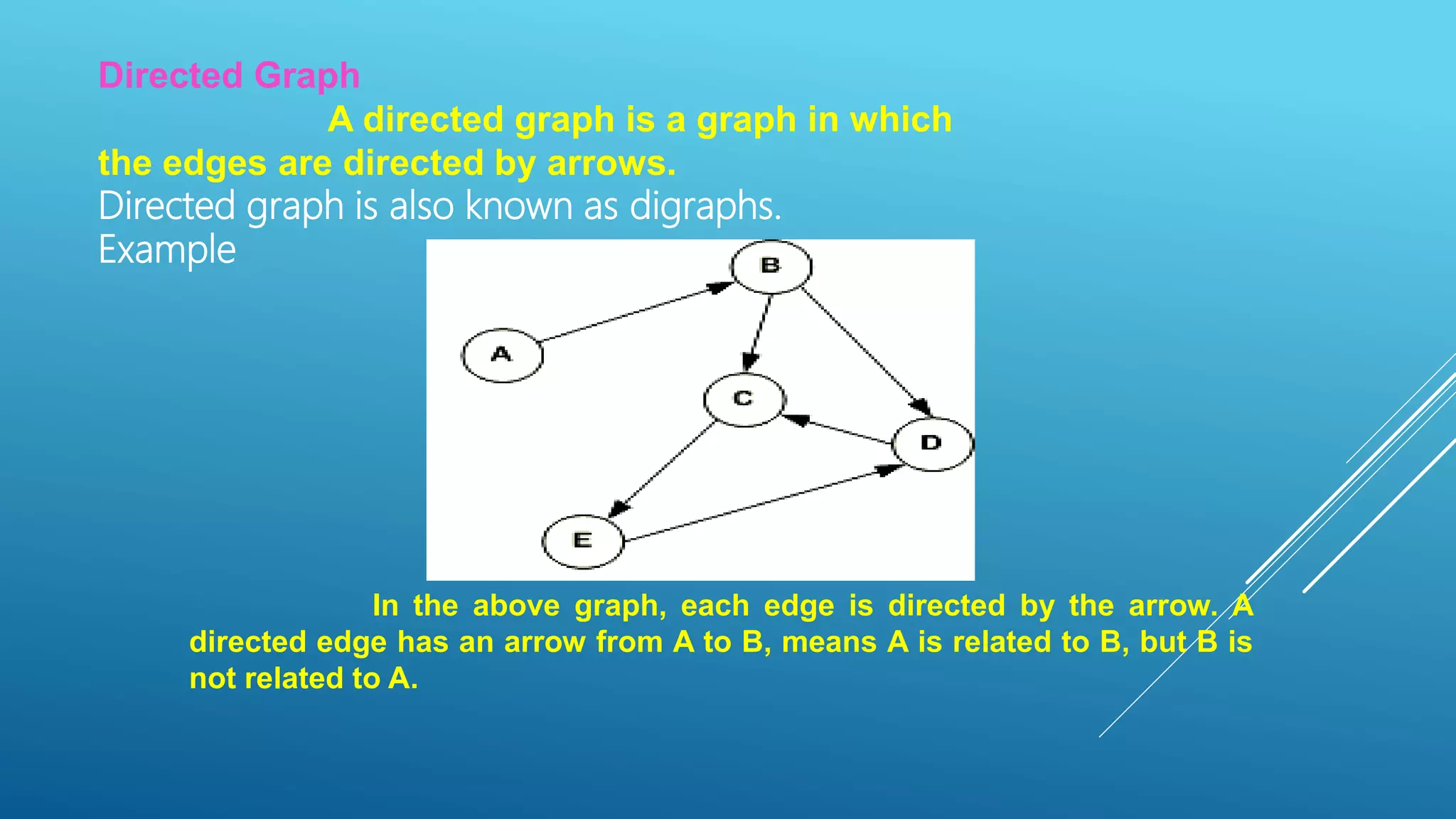 Directed Graph

A directed graph is a graph in which the edges are directed by arrows.

Directed graph is also known as digraphs.

Example

B

A

C

D

E

In the above graph, each edge is directed by the arrow. A directed edge has an arrow from A to B, means A is related to B, but B is not related to A.